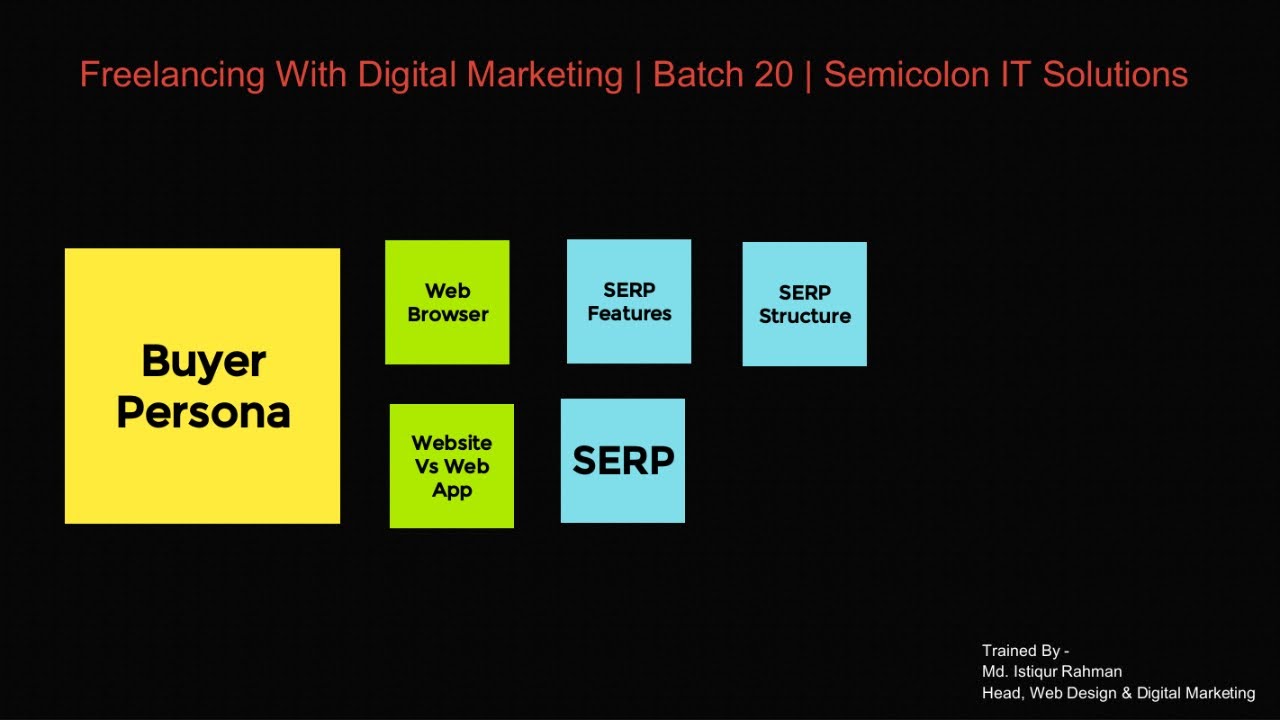 Freelancing With Digital Marketing | Batch 20 | Semicolon IT Solutions

Buyer Persona

Web Browser

SERP Features

SERP Structure

Website Vs Web App

SERP

Trained By -
Md. Istiqur Rahman
Head, Web Design & Digital Marketing